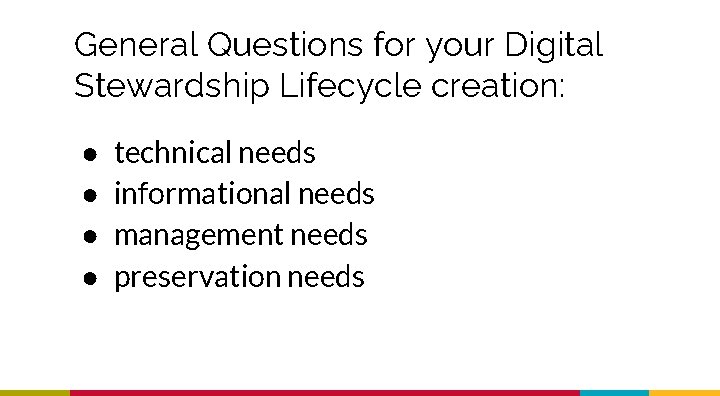 General Questions for your Digital Stewardship Lifecycle creation:

- technical needs
- informational needs
- management needs
- preservation needs